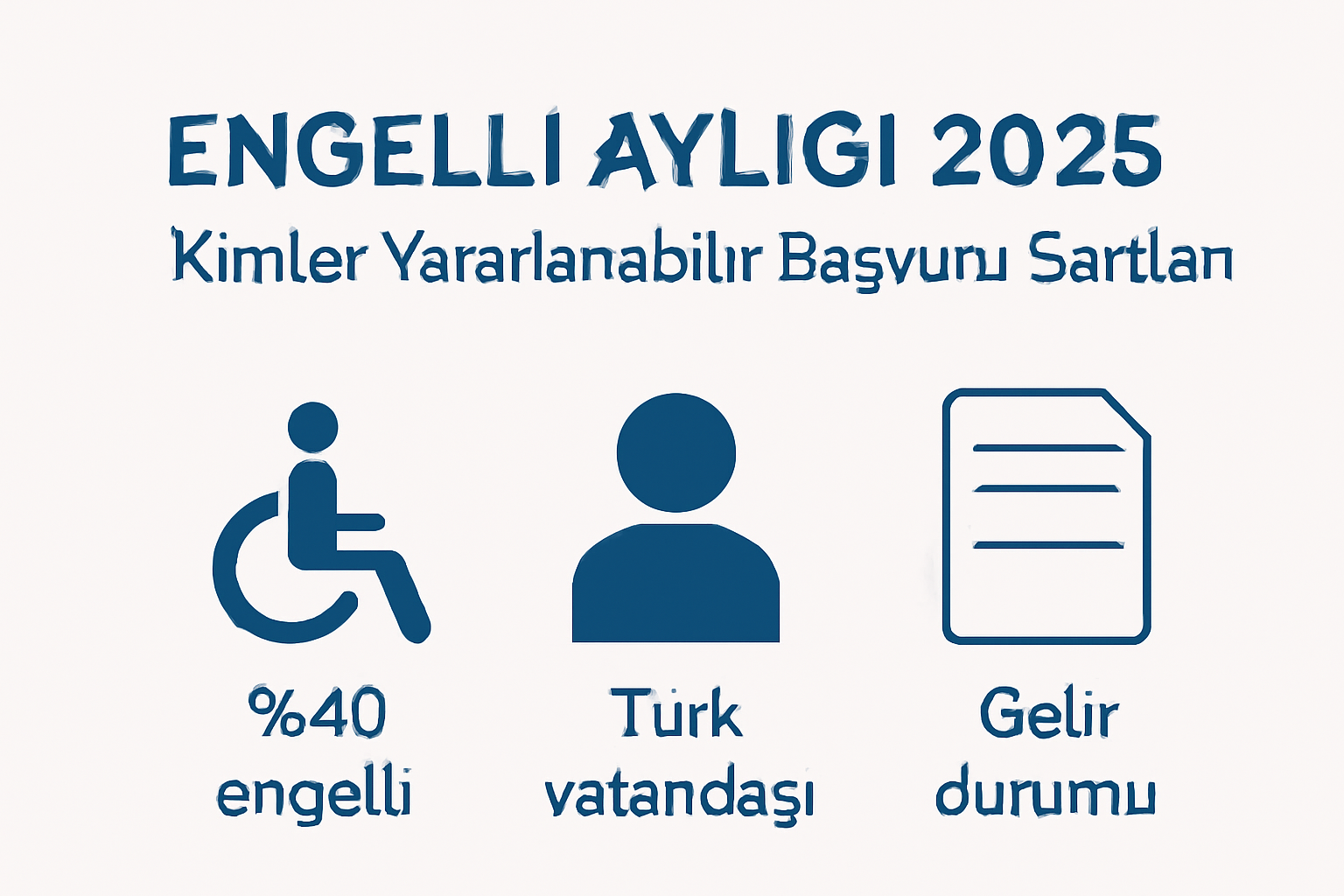 ENGELLI AYLIGI 2025

Kimler Yararlanabilır Başvuru Sartları

%40 engelli

Türk vatandaşı

Gelir durumu